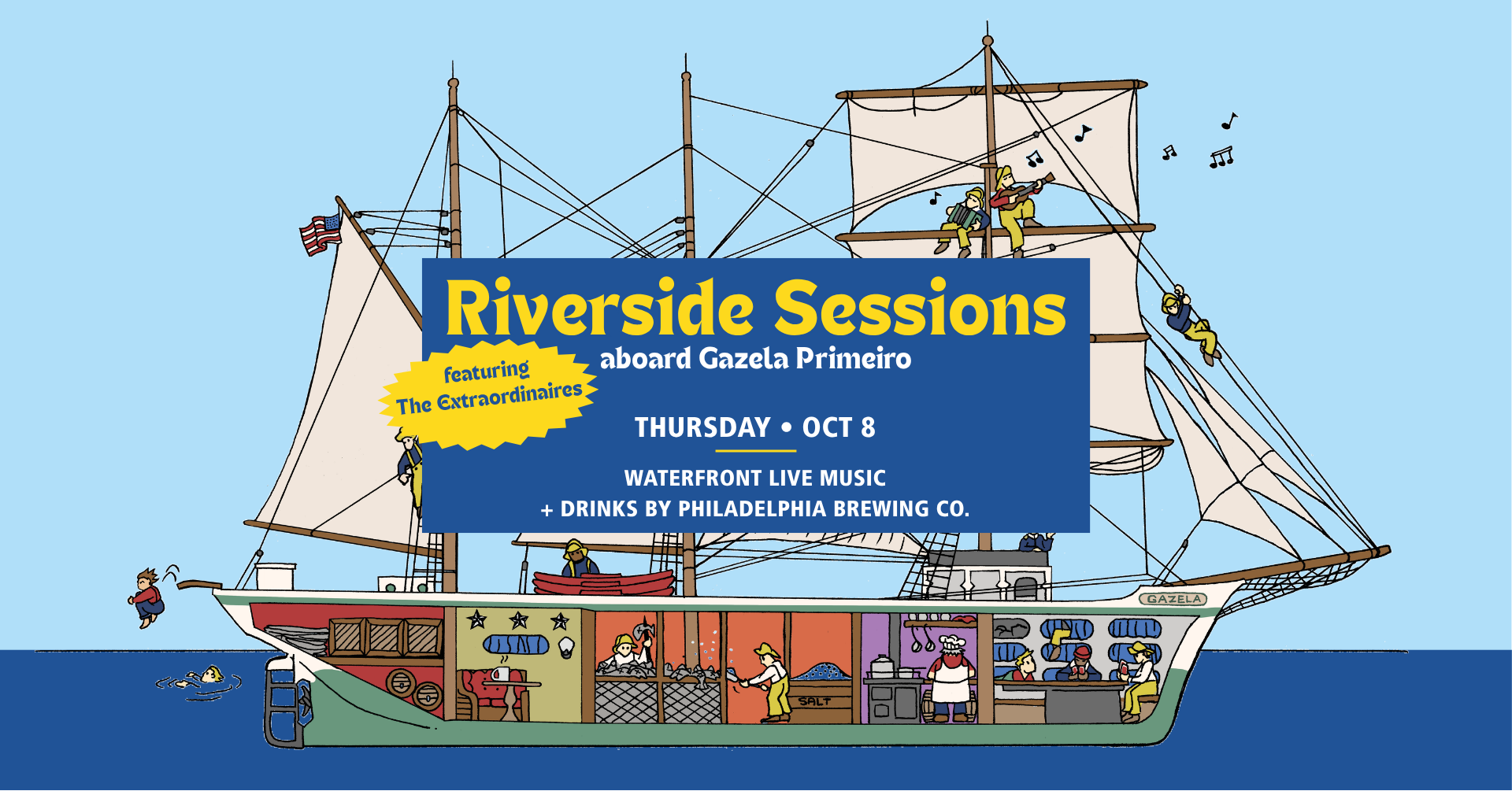 Riverside Sessions
aboard Gazela Primeiro

featuring
The Extraordinaires

THURSDAY • OCT 8

WATERFRONT LIVE MUSIC
+ DRINKS BY PHILADELPHIA BREWING CO.

GAZELA

SALT